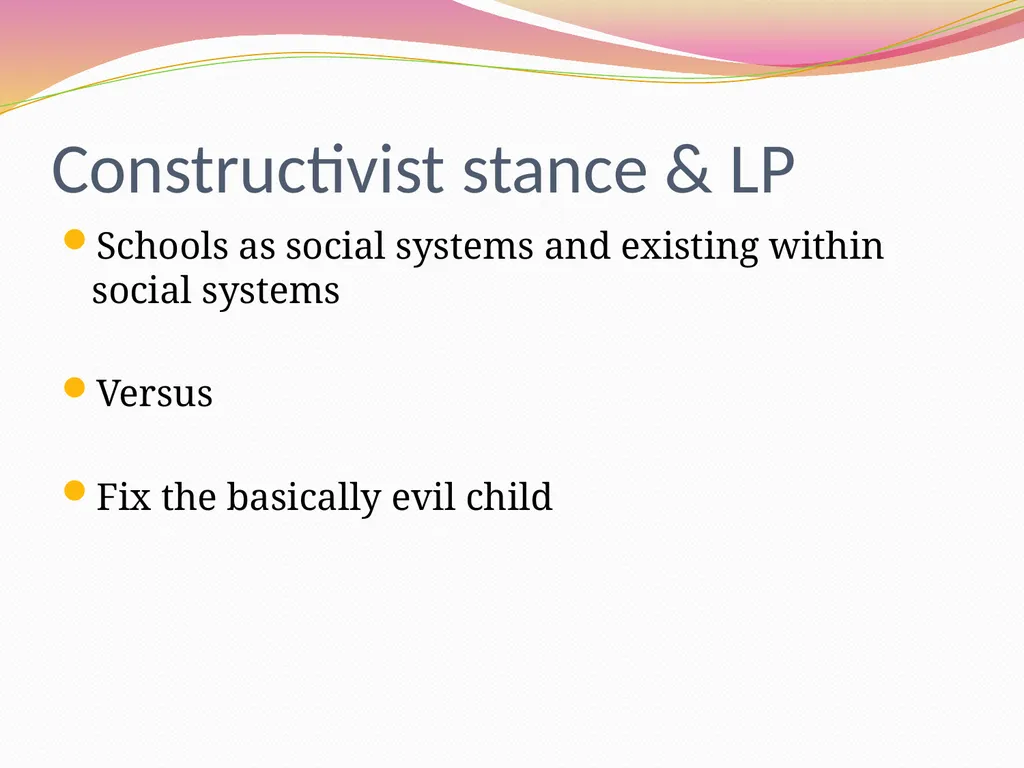 Constructivist stance & LP

Schools as social systems and existing within social systems

Versus

Fix the basically evil child